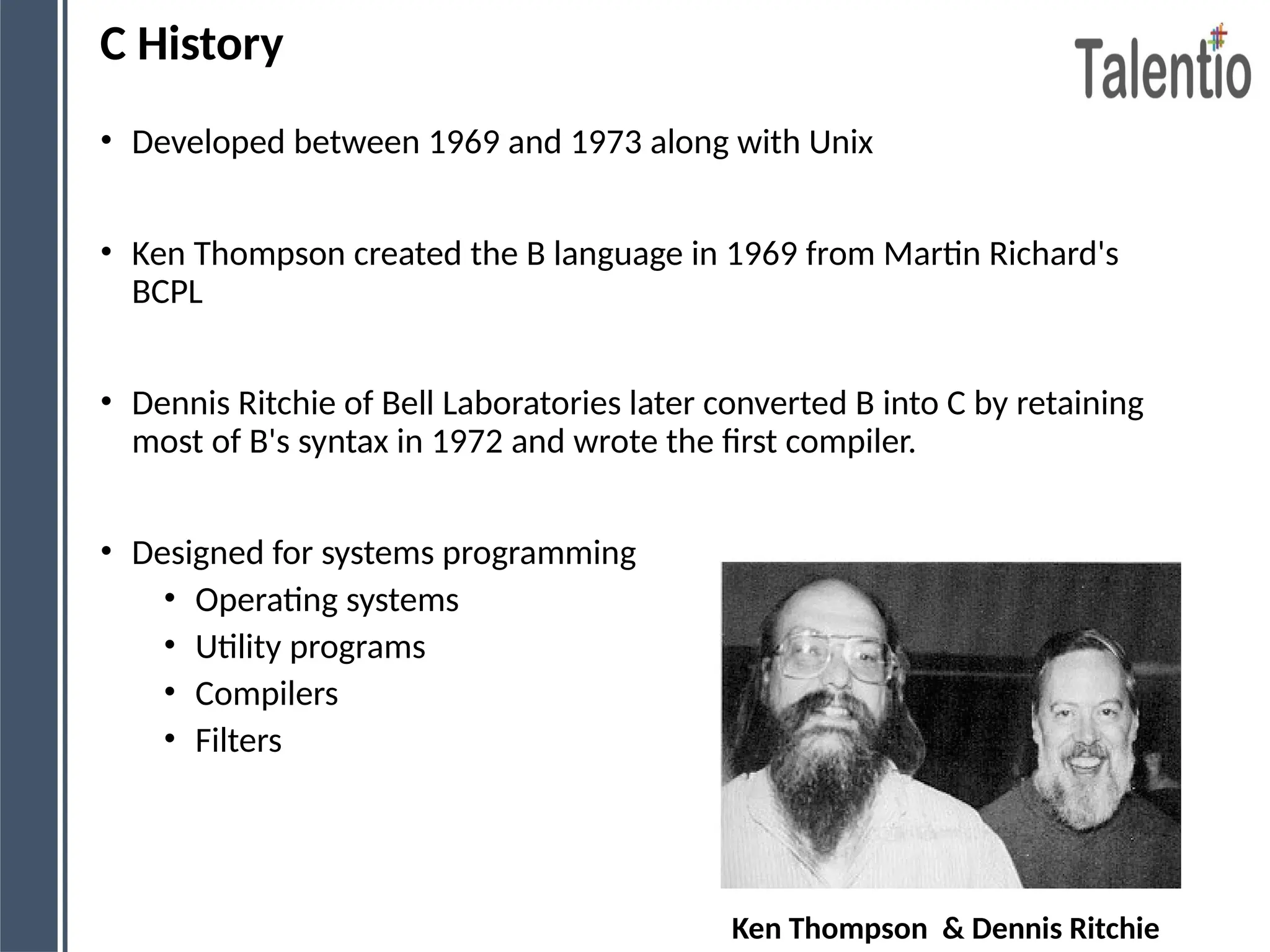 C History

Talentio

• Developed between 1969 and 1973 along with Unix

• Ken Thompson created the B language in 1969 from Martin Richard's BCPL

• Dennis Ritchie of Bell Laboratories later converted B into C by retaining most of B's syntax in 1972 and wrote the first compiler.

• Designed for systems programming
  • Operating systems
  • Utility programs
  • Compilers
  • Filters

Ken Thompson & Dennis Ritchie